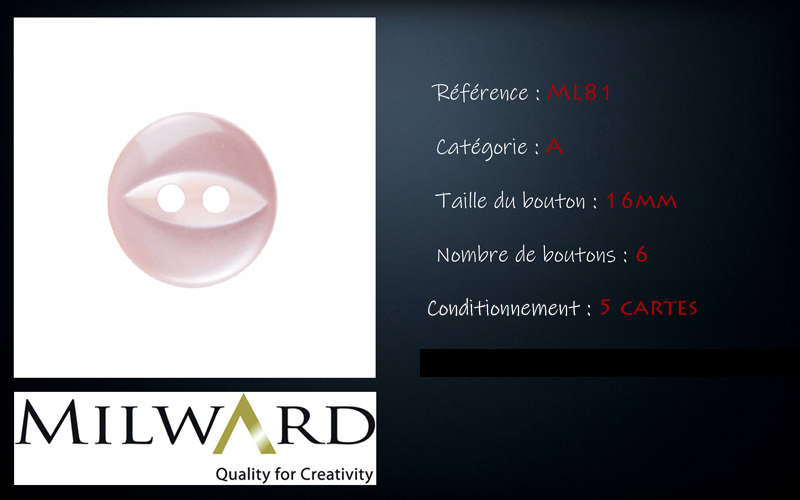 Référence : ML81

Catégorie : A

Taille du bouton : 16MM

Nombre de boutons : 6

Conditionnement : 5 CARTES

MILWARD
Quality for Creativity